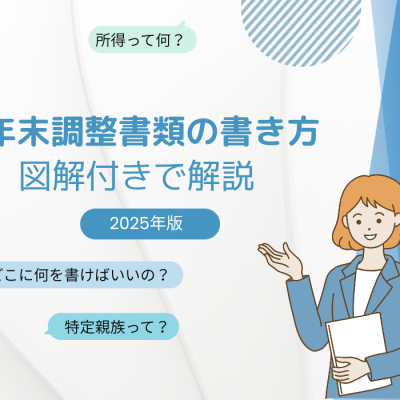 所得って何？

年末調整書類の書き方
図解付きで解説

2025年版

どこに何を書けばいいの？

特定親族って？